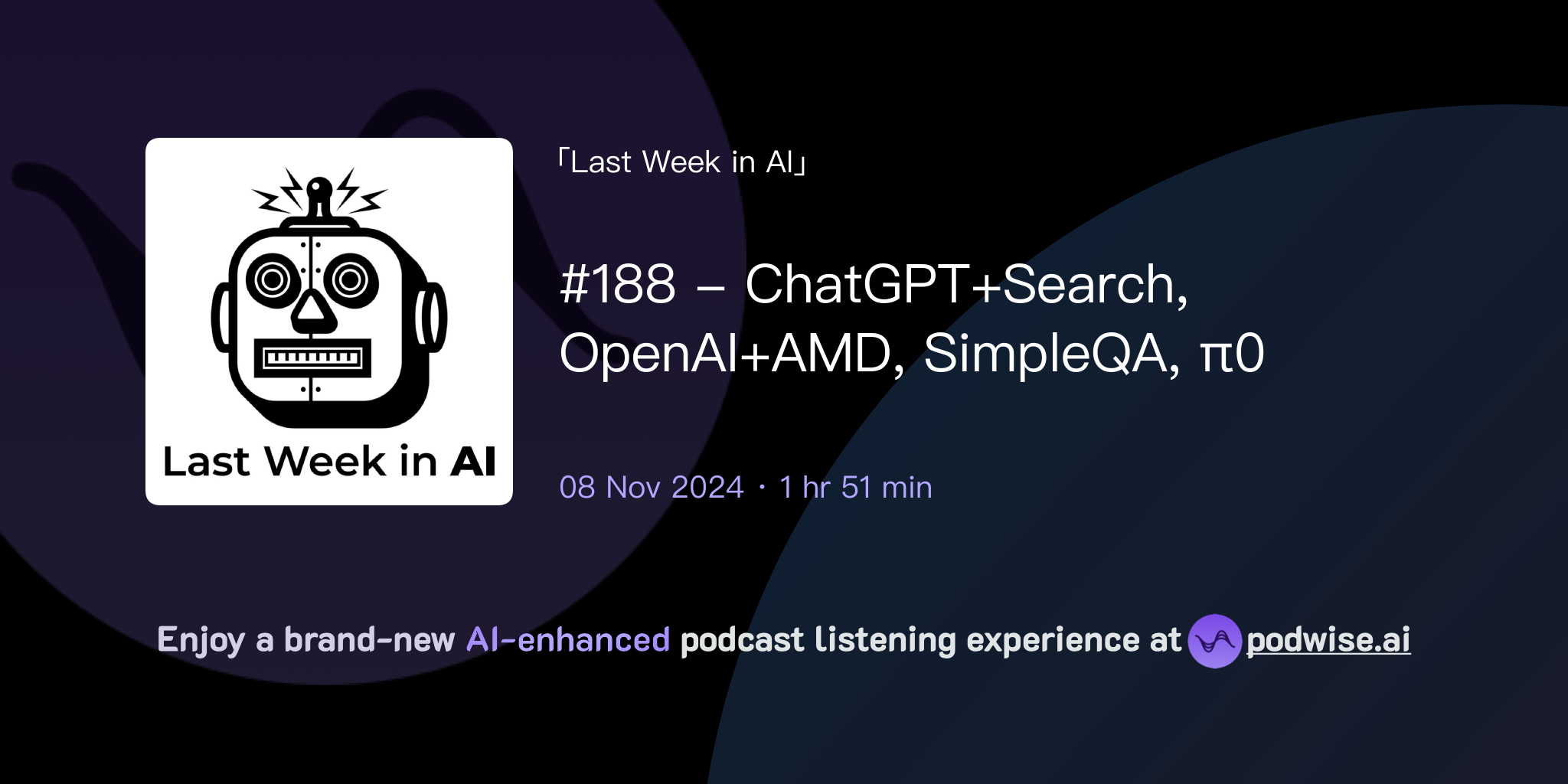 Last Week in AI

「Last Week in AI」

#188 – ChatGPT+Search, OpenAI+AMD, SimpleQA, π0

08 Nov 2024 · 1 hr 51 min

Enjoy a brand-new AI-enhanced podcast listening experience at podwise.ai